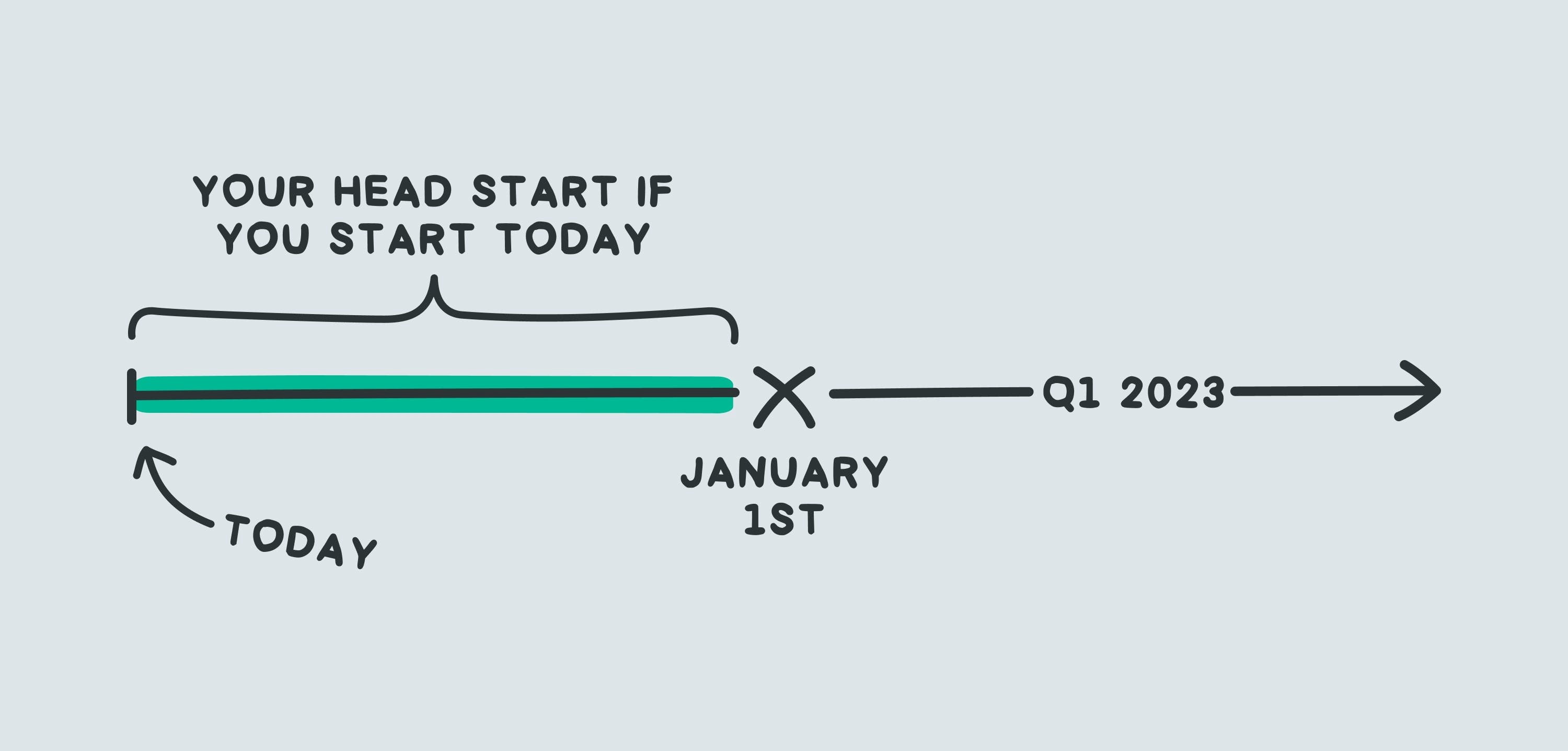 YOUR HEAD START IF YOU START TODAY

Q1 2023

TODAY

JANUARY 1ST